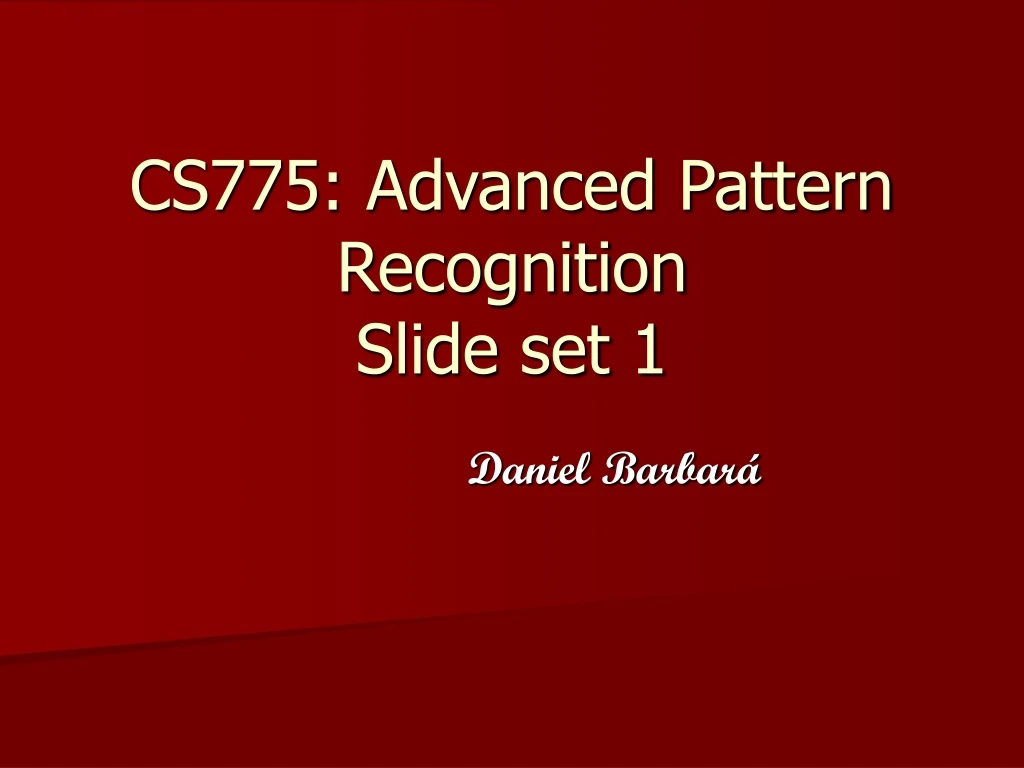 CS775: Advanced Pattern Recognition
Slide set 1

Daniel Barbará